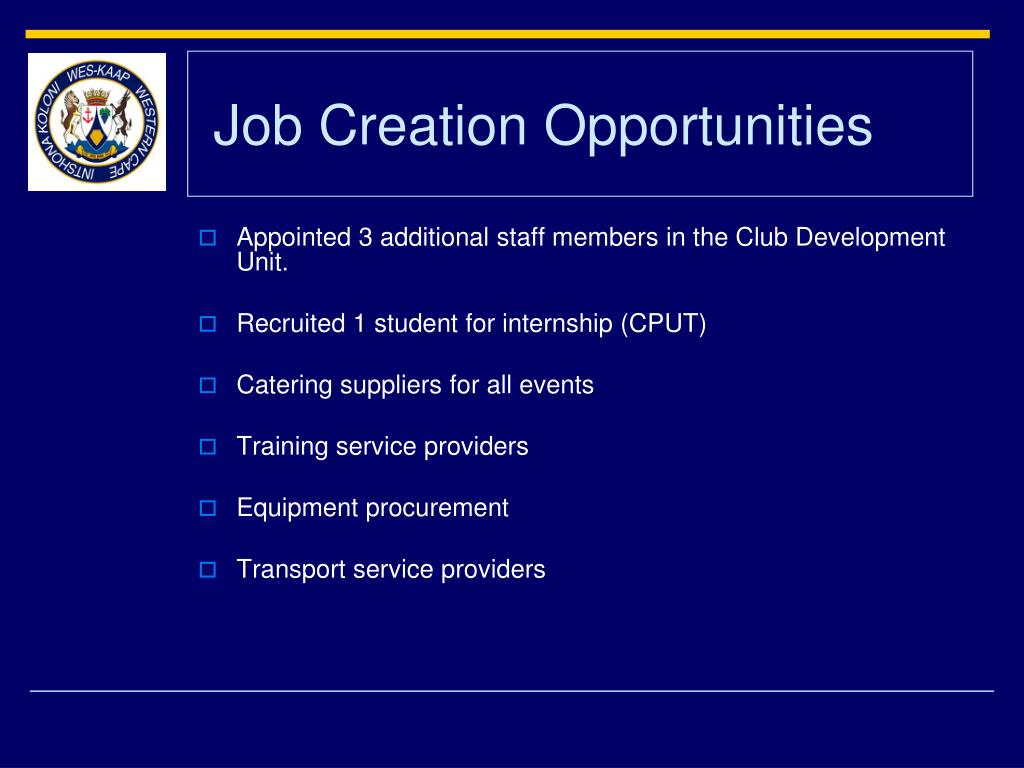 WES-KAAP WESTERN CAPE INTSHONA KOLONI

Job Creation Opportunities

Appointed 3 additional staff members in the Club Development Unit.

Recruited 1 student for internship (CPUT)

Catering suppliers for all events

Training service providers

Equipment procurement

Transport service providers